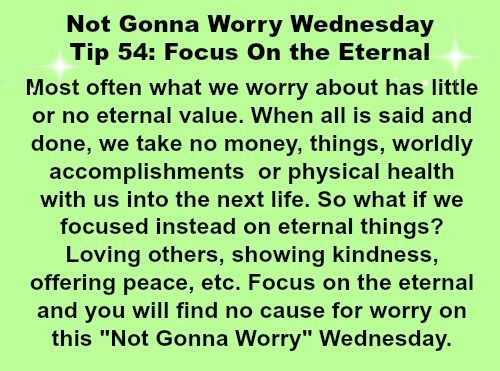 Not Gonna Worry Wednesday
Tip 54: Focus On the Eternal

Most often what we worry about has little or no eternal value. When all is said and done, we take no money, things, worldly accomplishments  or physical health with us into the next life. So what if we focused instead on eternal things? Loving others, showing kindness, offering peace, etc. Focus on the eternal and you will find no cause for worry on this "Not Gonna Worry" Wednesday.